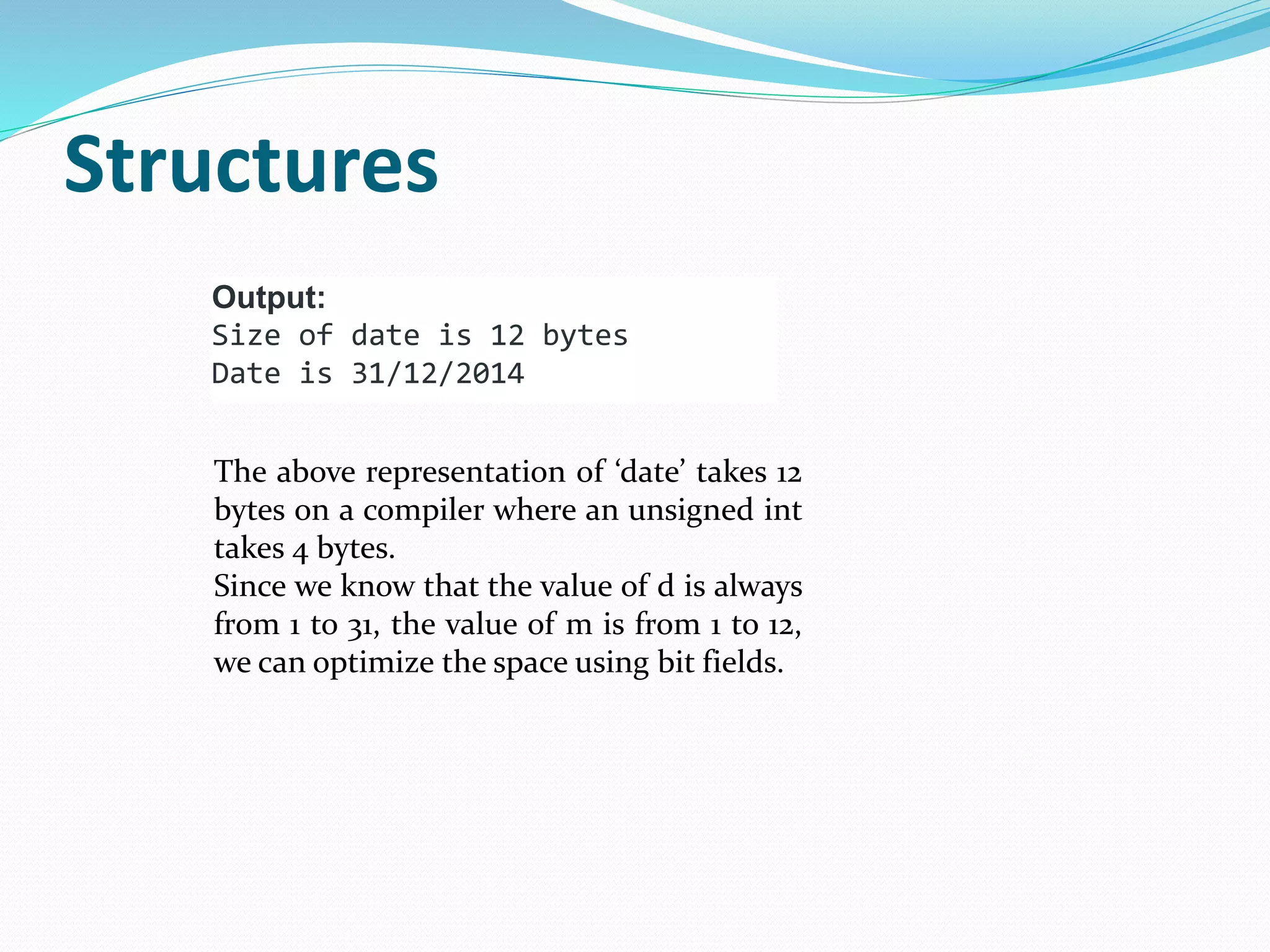 Structures

Output:
Size of date is 12 bytes
Date is 31/12/2014

The above representation of ‘date’ takes 12 bytes on a compiler where an unsigned int takes 4 bytes.
Since we know that the value of d is always from 1 to 31, the value of m is from 1 to 12, we can optimize the space using bit fields.